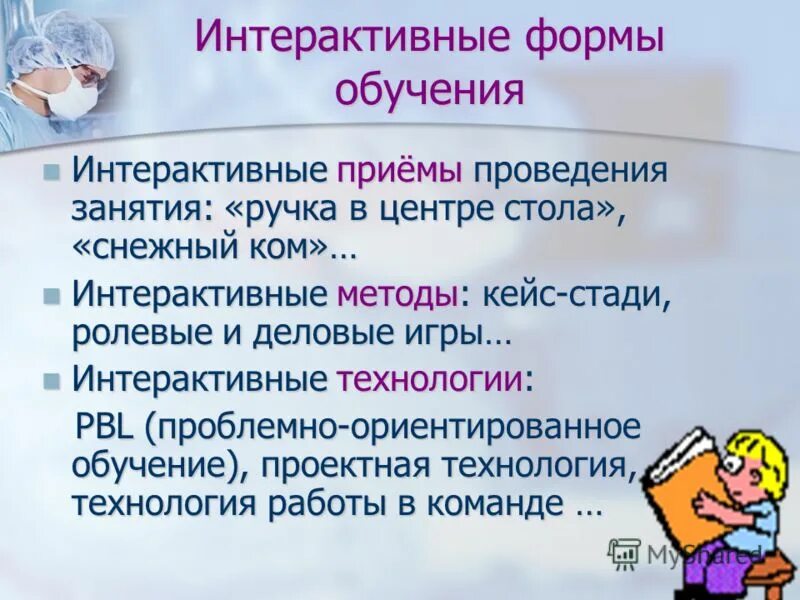 Интерактивные формы обучения

Интерактивные приёмы проведения занятия: «ручка в центре стола», «снежный ком»…

Интерактивные методы: кейс-стади, ролевые и деловые игры…

Интерактивные технологии:

PBL (проблемно-ориентированное обучение), проектная технология, технология работы в команде …

MyShared